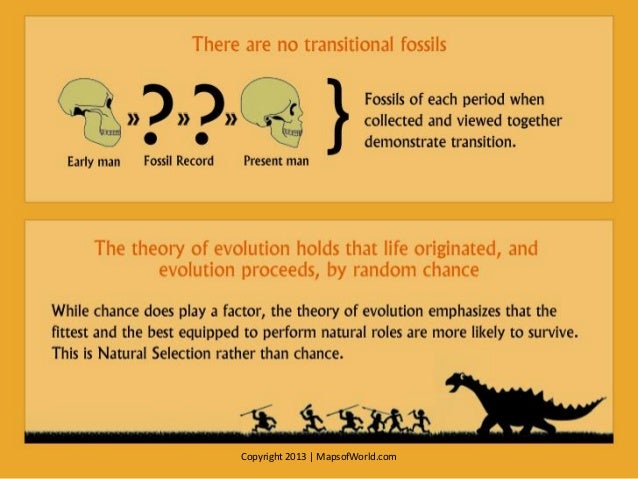 There are no transitional fossils

» ? » ? »

Early man Fossil Record Present man

}

Fossils of each period when collected and viewed together demonstrate transition.

The theory of evolution holds that life originated, and evolution proceeds, by random chance

While chance does play a factor, the theory of evolution emphasizes that the fittest and the best equipped to perform natural roles are more likely to survive. This is Natural Selection rather than chance.

Copyright 2013 | MapsofWorld.com